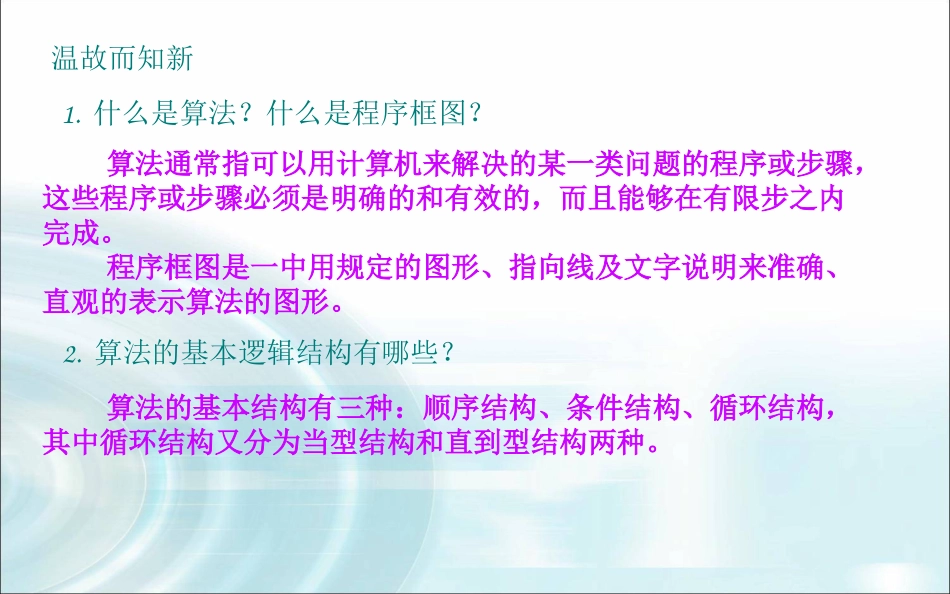 温故而知新

1. 什么是算法？什么是程序框图？

算法通常指可以用计算机来解决的某一类问题的程序或步骤，这些程序或步骤必须是明确的和有效的，而且能够在有限步之内完成。

程序框图是一中用规定的图形、指向线及文字说明来准确、直观的表示算法的图形。

2. 算法的基本逻辑结构有哪些？

算法的基本结构有三种：顺序结构、条件结构、循环结构，其中循环结构又分为当型结构和直到型结构两种。